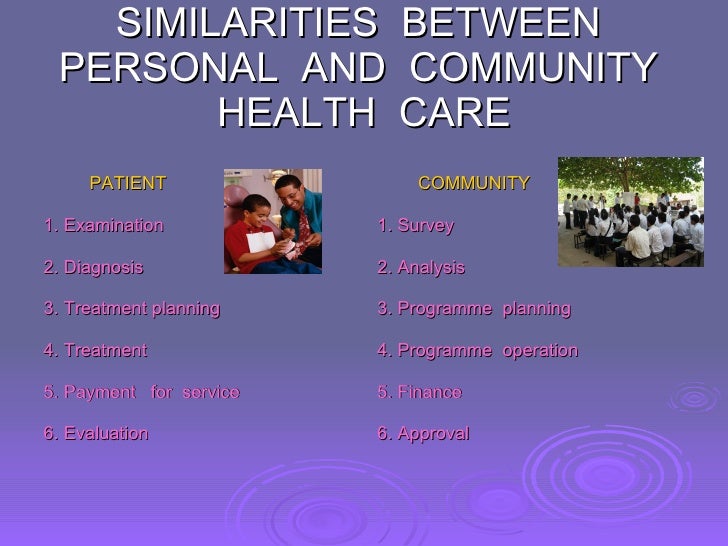 SIMILARITIES BETWEEN PERSONAL AND COMMUNITY HEALTH CARE

PATIENT

1. Examination

2. Diagnosis

3. Treatment planning

4. Treatment

5. Payment for service

6. Evaluation

COMMUNITY

1. Survey

2. Analysis

3. Programme planning

4. Programme operation

5. Finance

6. Approval